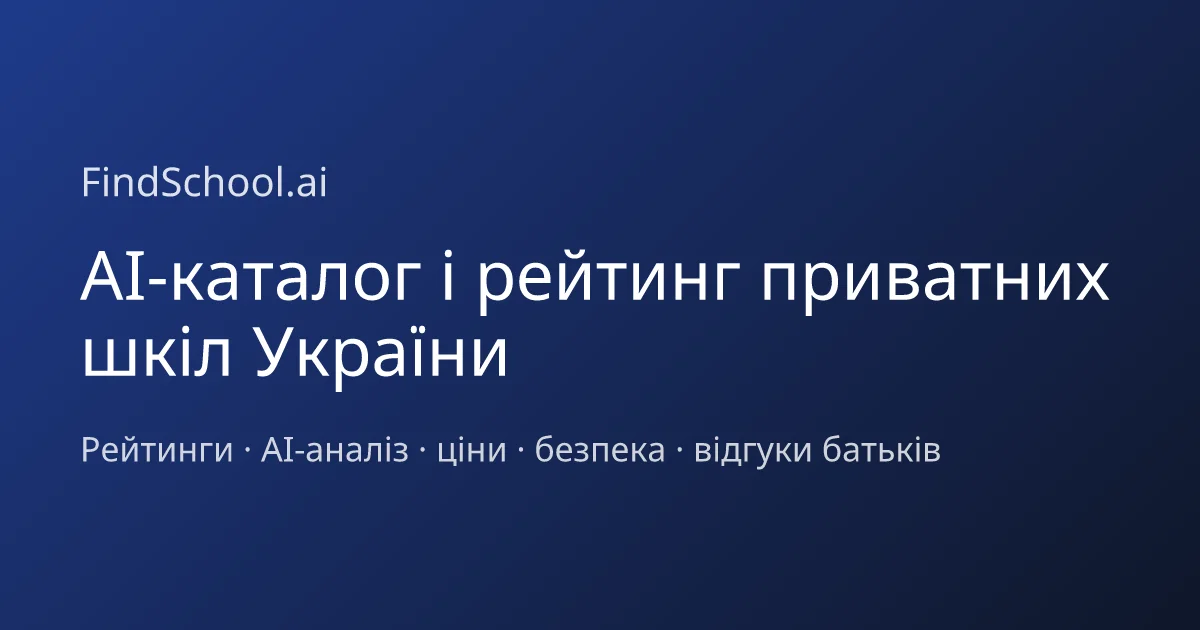 FindSchool.ai

AI-каталог і рейтинг приватних шкіл України

Рейтинги · AI-аналіз · ціни · безпека · відгуки батьків